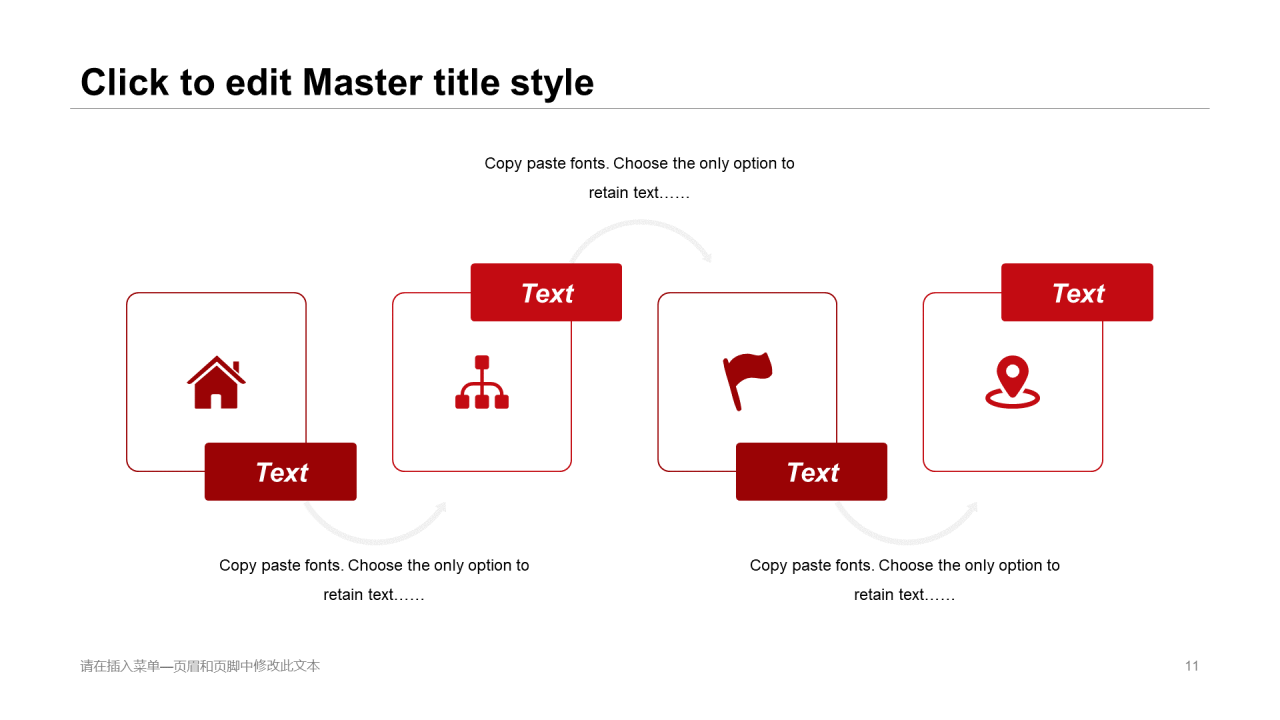 Click to edit Master title style

Copy paste fonts. Choose the only option to retain text……

Text

Text

Text

Text

Copy paste fonts. Choose the only option to retain text……

Copy paste fonts. Choose the only option to retain text……

请在插入菜单—页眉和页脚中修改此文本

11